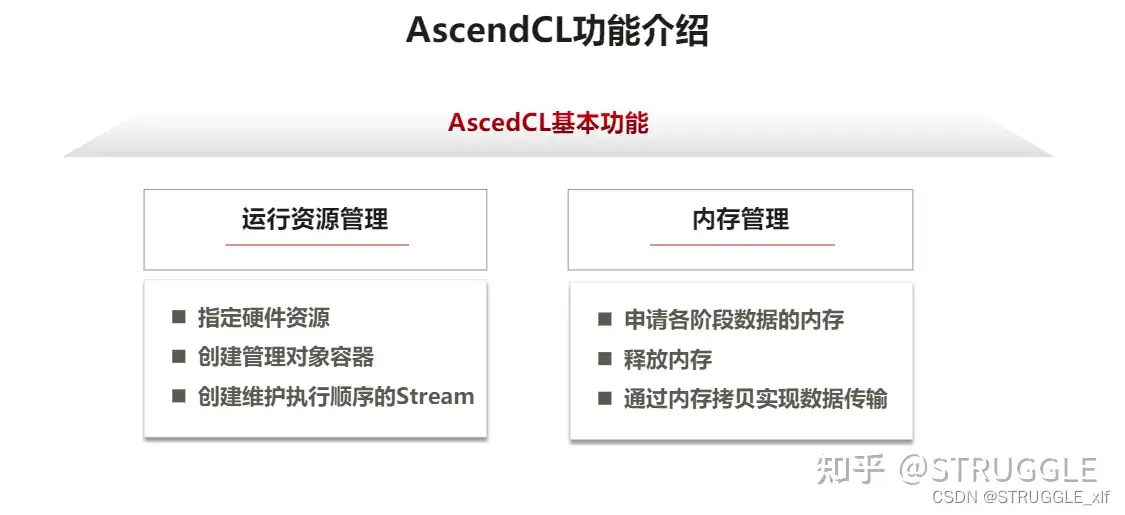 AscendCL功能介绍

AscedCL基本功能

运行资源管理

■ 指定硬件资源
■ 创建管理对象容器
■ 创建维护执行顺序的Stream

内存管理

■ 申请各阶段数据的内存
■ 释放内存
■ 通过内存拷贝实现数据传输

知乎 @STRUGGLE
CSDN @STRUGGLE_xlf